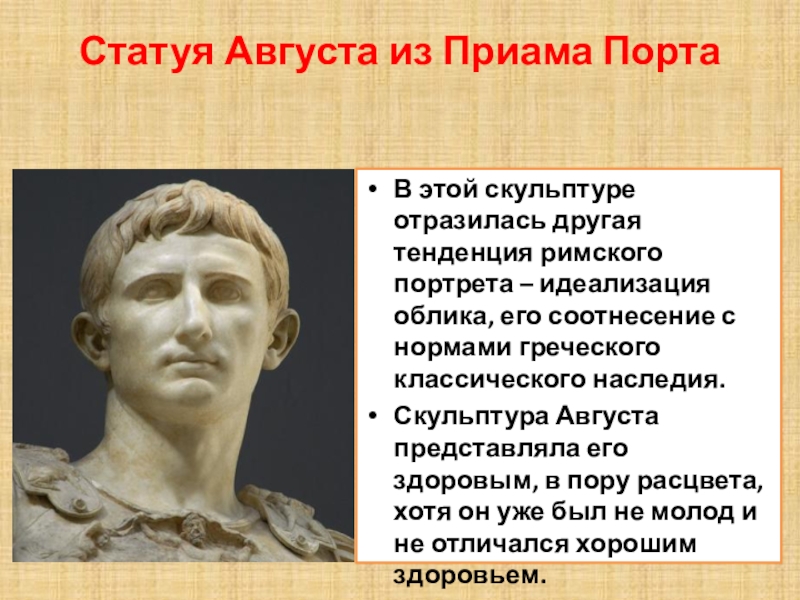 Статуя Августа из Приама Порта

• В этой скульптуре отразилась другая тенденция римского портрета – идеализация облика, его соотнесение с нормами греческого классического наследия.

• Скульптура Августа представляла его здоровым, в пору расцвета, хотя он уже был не молод и не отличался хорошим здоровьем.